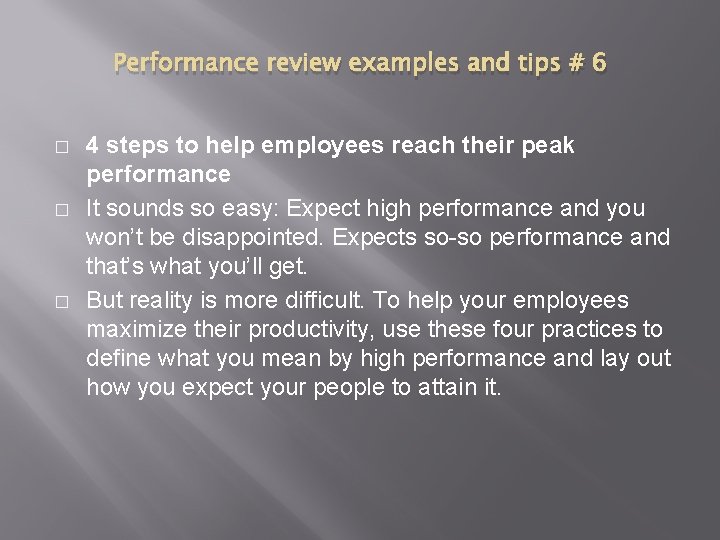 Performance review examples and tips # 6

□ 4 steps to help employees reach their peak performance

□ It sounds so easy: Expect high performance and you won't be disappointed. Expects so-so performance and that's what you'll get.

□ But reality is more difficult. To help your employees maximize their productivity, use these four practices to define what you mean by high performance and lay out how you expect your people to attain it.